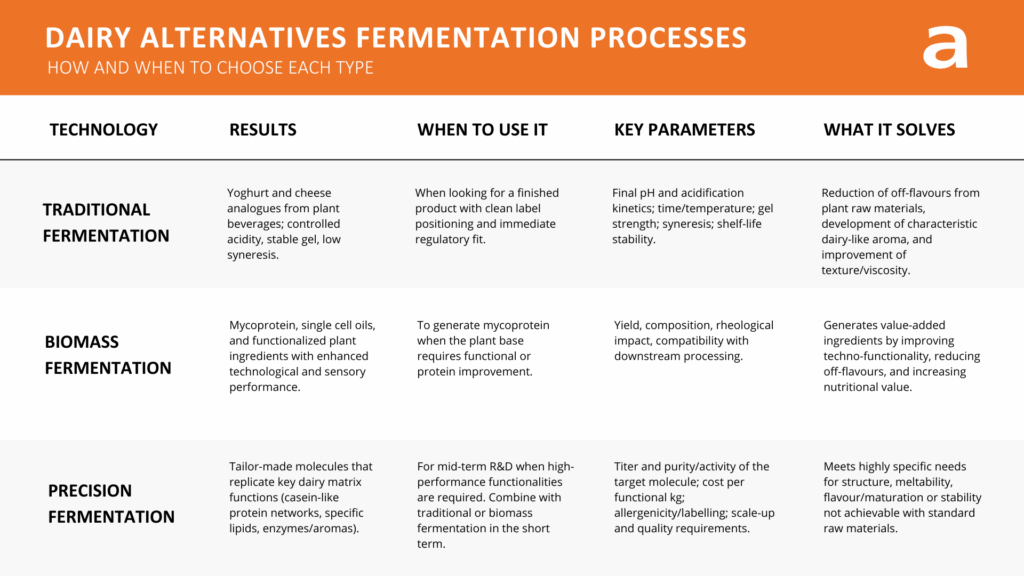 DAIRY ALTERNATIVES FERMENTATION PROCESSES
HOW AND WHEN TO CHOOSE EACH TYPE

a

| TECHNOLOGY | RESULTS | WHEN TO USE IT | KEY PARAMETERS | WHAT IT SOLVES |
|---|---|---|---|---|
| TRADITIONAL FERMENTATION | Yoghurt and cheese analogues from plant beverages; controlled acidity, stable gel, low syneresis. | When looking for a finished product with clean label positioning and immediate regulatory fit. | Final pH and acidification kinetics; time/temperature; gel strength; syneresis; shelf-life stability. | Reduction of off-flavours from plant raw materials, development of characteristic dairy-like aroma, and improvement of texture/viscosity. |
| BIOMASS FERMENTATION | Mycoprotein, single cell oils, and functionalized plant ingredients with enhanced technological and sensory performance. | To generate mycoprotein when the plant base requires functional or protein improvement. | Yield, composition, rheological impact, compatibility with downstream processing. | Generates value-added ingredients by improving techno-functionality, reducing off-flavours, and increasing nutritional value. |
| PRECISION FERMENTATION | Tailor-made molecules that replicate key dairy matrix functions (casein-like protein networks, specific lipids, enzymes/aromas). | For mid-term R&D when high-performance functionalities are required. Combine with traditional or biomass fermentation in the short term. | Titer and purity/activity of the target molecule; cost per functional kg; allergenicity/labelling; scale-up and quality requirements. | Meets highly specific needs for structure, meltability, flavour/maturation or stability not achievable with standard raw materials. |